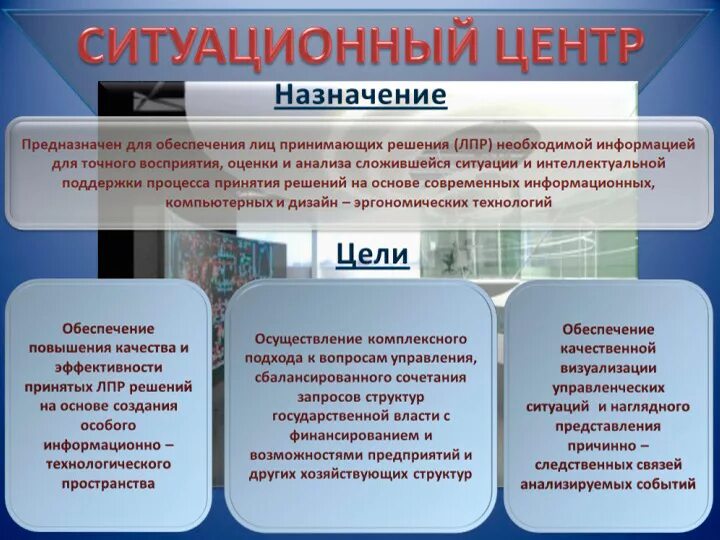 СИТУАЦИОННЫЙ ЦЕНТР

Назначение

Предназначен для обеспечения лиц принимающих решения (ЛПР) необходимой информацией для точного восприятия, оценки и анализа сложившейся ситуации и интеллектуальной поддержки процесса принятия решений на основе современных информационных, компьютерных и дизайн – эргономических технологий

Цели

Обеспечение повышения качества и эффективности принятых ЛПР решений на основе создания особого информационно – технологического пространства

Осуществление комплексного подхода к вопросам управления, сбалансированного сочетания запросов структур государственной власти с финансированием и возможностями предприятий и других хозяйствующих структур

Обеспечение качественной визуализации управленческих ситуаций и наглядного представления причинно – следственных связей анализируемых событий